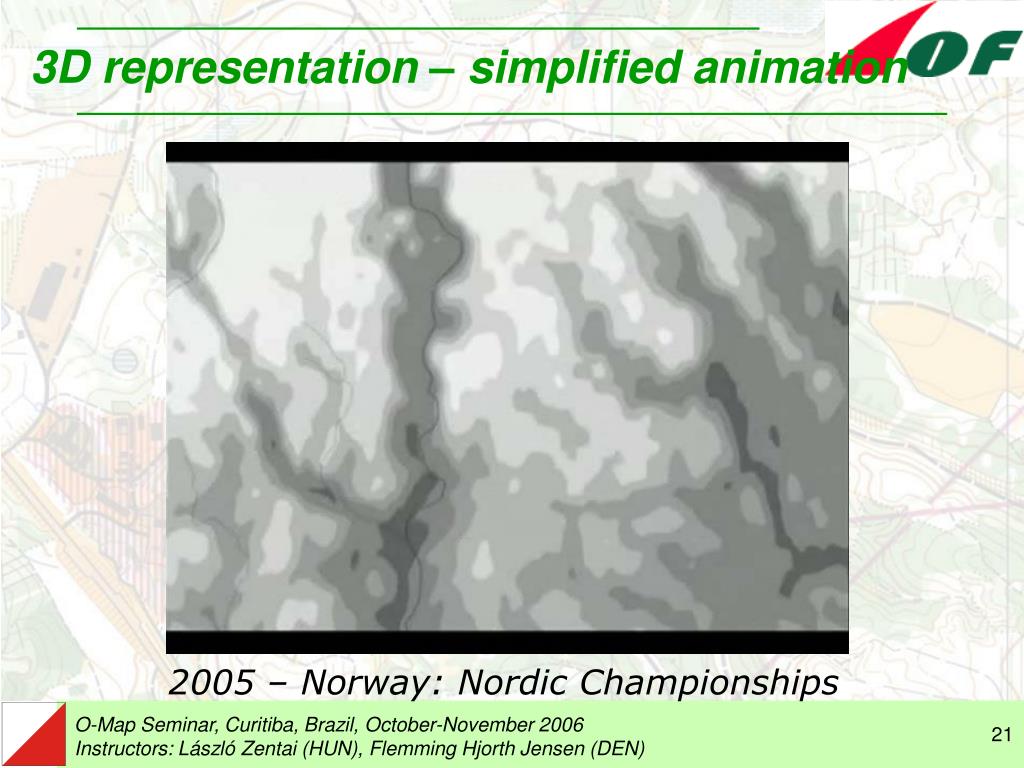 3D representation – simplified animation

IOF

2005 – Norway: Nordic Championships

O-Map Seminar, Curitiba, Brazil, October-November 2006
Instructors: László Zentai (HUN), Flemming Hjorth Jensen (DEN)

21